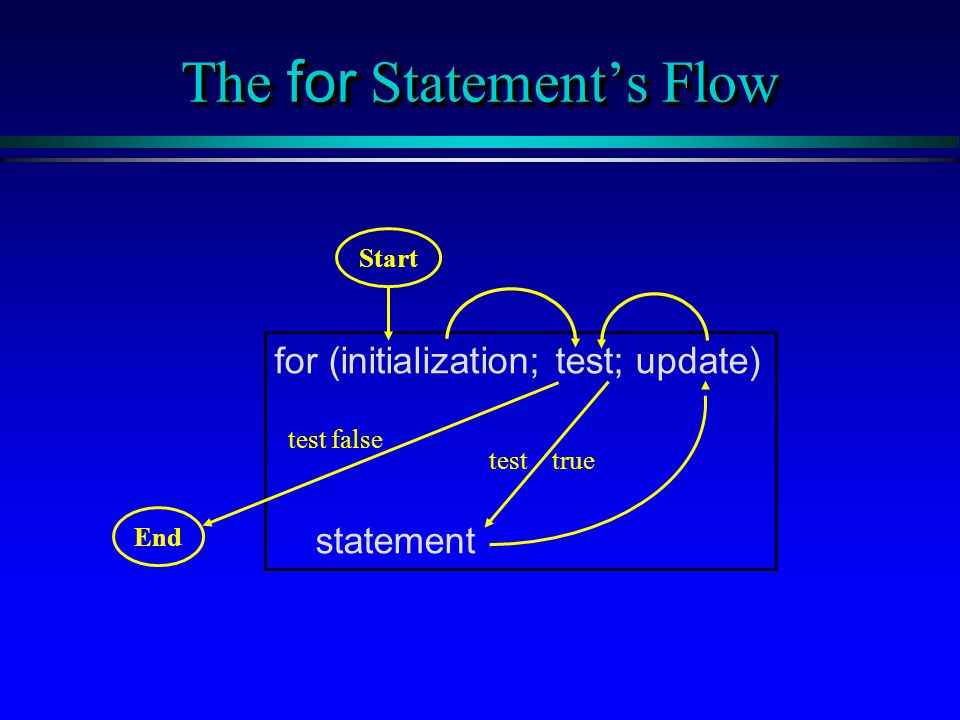 The for Statement's Flow

Start

for (initialization; test; update)

test false

test true

End

statement